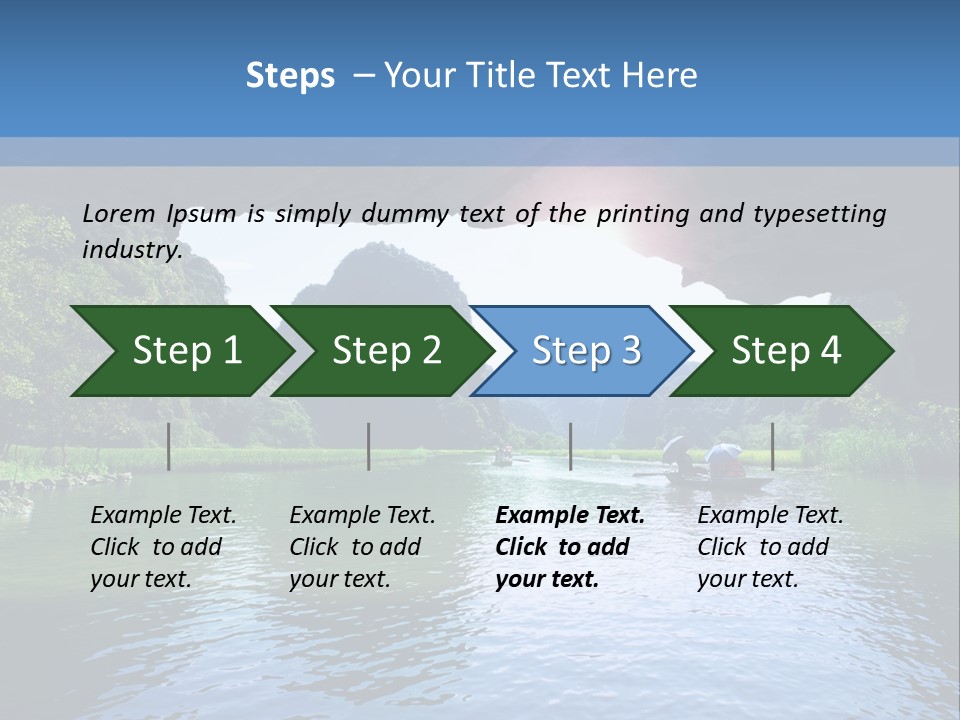 Steps – Your Title Text Here

Lorem Ipsum is simply dummy text of the printing and typesetting industry.

Step 1

Step 2

Step 3

Step 4

Example Text. Click to add your text.

Example Text. Click to add your text.

Example Text. Click to add your text.

Example Text. Click to add your text.